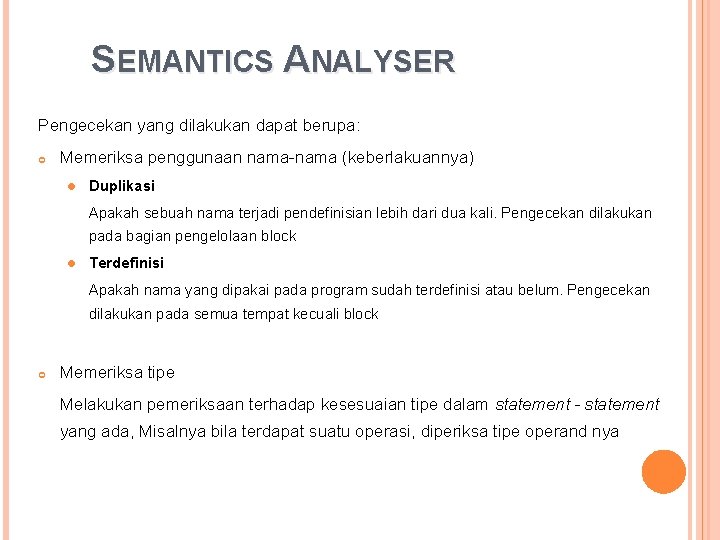 SEMANTICS ANALYSER

Pengecekan yang dilakukan dapat berupa:

Memeriksa penggunaan nama-nama (keberlakuannya)

Duplikasi

Apakah sebuah nama terjadi pendefinisian lebih dari dua kali. Pengecekan dilakukan pada bagian pengelolaan block

Terdefinisi

Apakah nama yang dipakai pada program sudah terdefinisi atau belum. Pengecekan dilakukan pada semua tempat kecuali block

Memeriksa tipe

Melakukan pemeriksaan terhadap kesesuaian tipe dalam statement - statement yang ada, Misalnya bila terdapat suatu operasi, diperiksa tipe operand nya